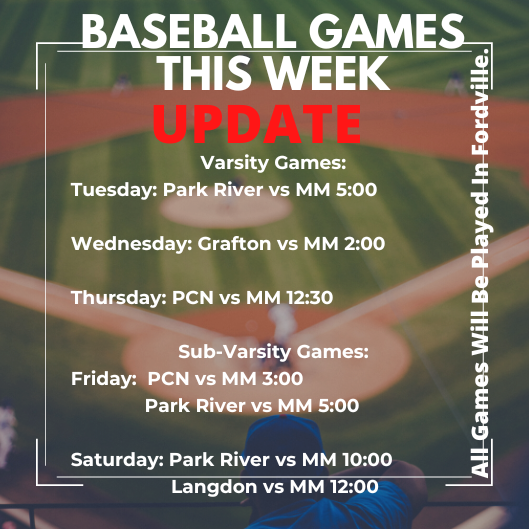 BASEBALL GAMES THIS WEEK
UPDATE

Varsity Games:
Tuesday: Park River vs MM 5:00

Wednesday: Grafton vs MM 2:00

Thursday: PCN vs MM 12:30

Sub-Varsity Games:
Friday: PCN vs MM 3:00
Park River vs MM 5:00

Saturday: Park River vs MM 10:00
Langdon vs MM 12:00

All Games Will Be Played In Fordville.